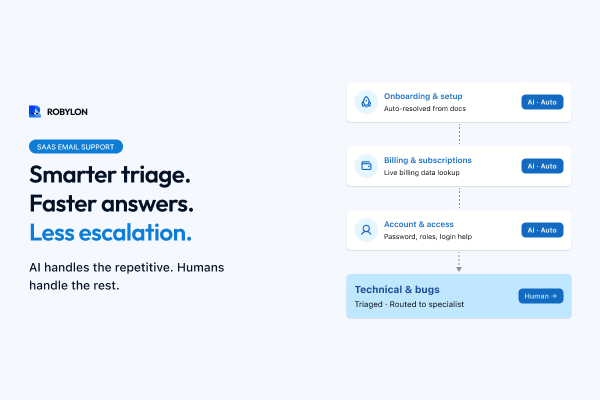 ROBYLON

SAAS EMAIL SUPPORT

Smarter triage.
Faster answers.
Less escalation.

AI handles the repetitive. Humans handle the rest.

Onboarding & setup
Auto-resolved from docs
AI · Auto

Billing & subscriptions
Live billing data lookup
AI · Auto

Account & access
Password, roles, login help
AI · Auto

Technical & bugs
Triaged · Routed to specialist
Human →